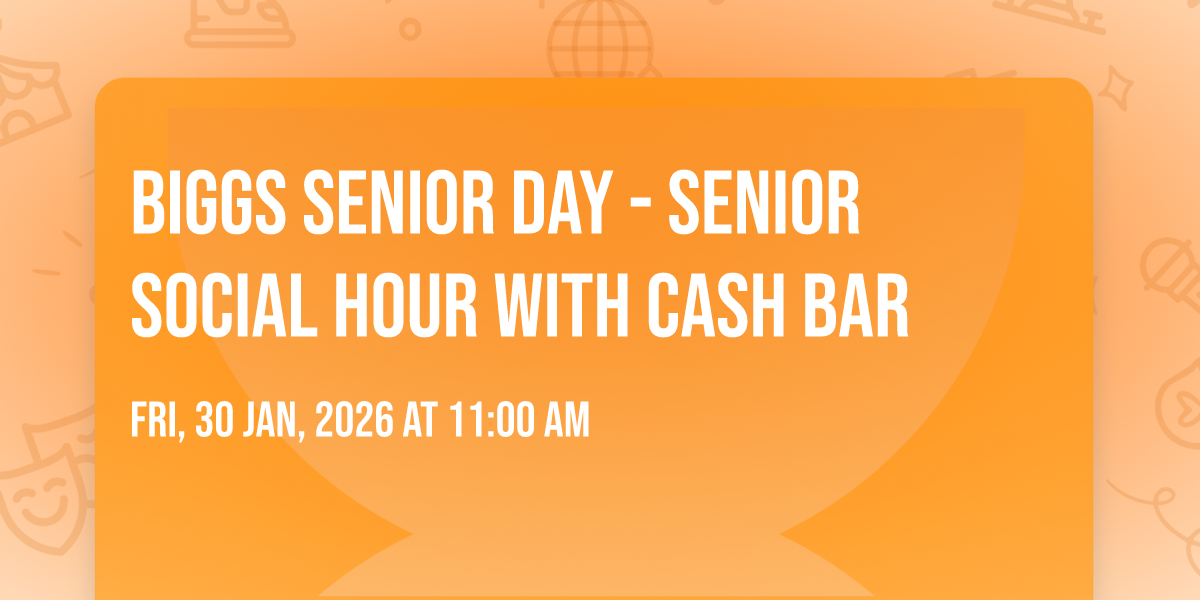 BIGGS SENIOR DAY - SENIOR SOCIAL HOUR WITH CASH BAR

FRI, 30 JAN, 2026 AT 11:00 AM